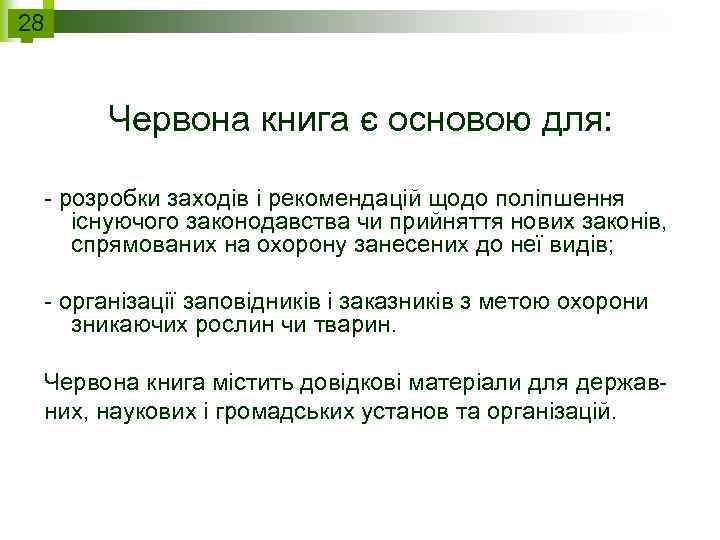 28

Червона книга є основою для:

- розробки заходів і рекомендацій щодо поліпшення існуючого законодавства чи прийняття нових законів, спрямованих на охорону занесених до неї видів;

- організації заповідників і заказників з метою охорони зникаючих рослин чи тварин.

Червона книга містить довідкові матеріали для державних, наукових і громадських установ та організацій.